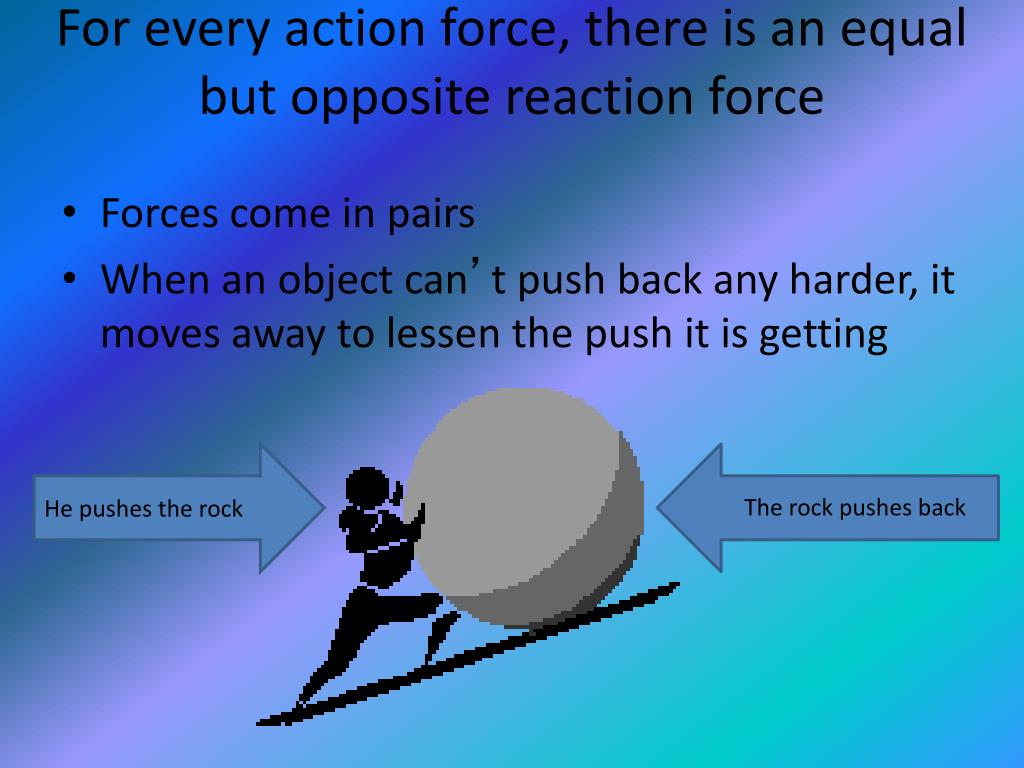 For every action force, there is an equal but opposite reaction force

• Forces come in pairs
• When an object can’t push back any harder, it moves away to lessen the push it is getting

He pushes the rock

The rock pushes back